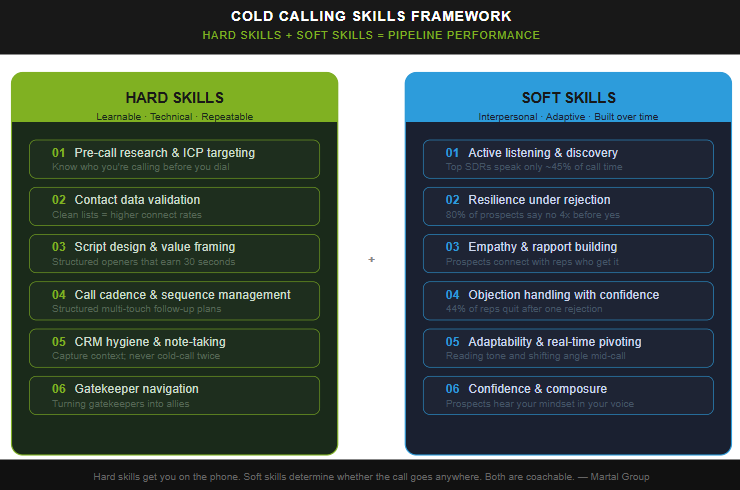 COLD CALLING SKILLS FRAMEWORK

HARD SKILLS + SOFT SKILLS = PIPELINE PERFORMANCE

HARD SKILLS

Learnable · Technical · Repeatable

01 Pre-call research & ICP targeting
Know who you're calling before you dial

02 Contact data validation
Clean lists = higher connect rates

03 Script design & value framing
Structured openers that earn 30 seconds

04 Call cadence & sequence management
Structured multi-touch follow-up plans

05 CRM hygiene & note-taking
Capture context; never cold-call twice

06 Gatekeeper navigation
Turning gatekeepers into allies

+

SOFT SKILLS

Interpersonal · Adaptive · Built over time

01 Active listening & discovery
Top SDRs speak only ~45% of call time

02 Resilience under rejection
80% of prospects say no 4x before yes

03 Empathy & rapport building
Prospects connect with reps who get it

04 Objection handling with confidence
44% of reps quit after one rejection

05 Adaptability & real-time pivoting
Reading tone and shifting angle mid-call

06 Confidence & composure
Prospects hear your mindset in your voice

Hard skills get you on the phone. Soft skills determine whether the call goes anywhere. Both are coachable. — Martal Group